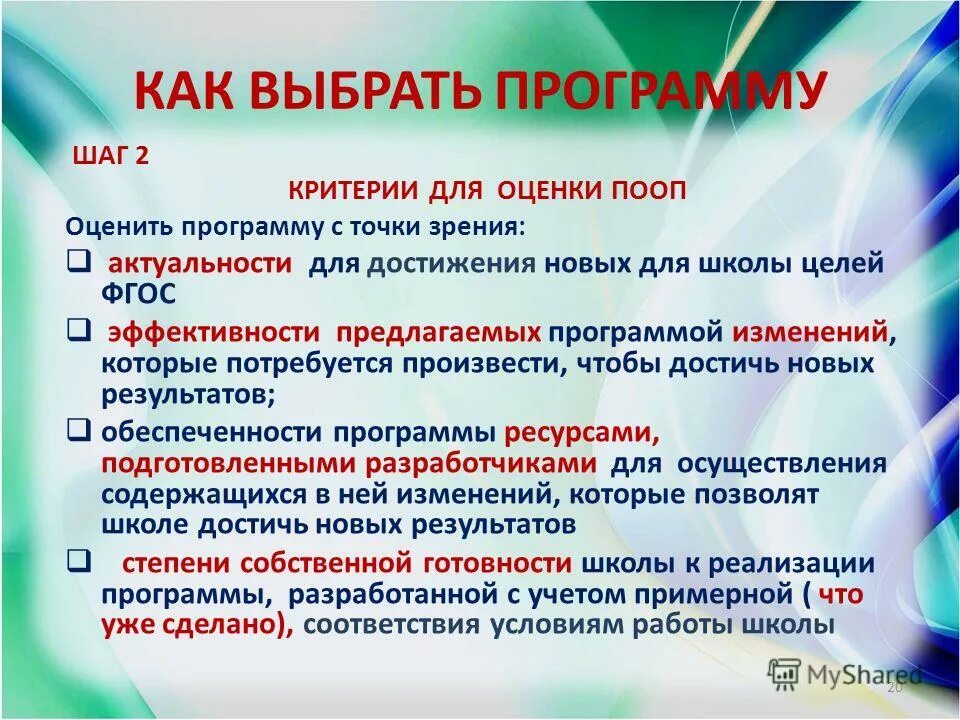 КАК ВЫБРАТЬ ПРОГРАММУ

ШАГ 2

КРИТЕРИИ ДЛЯ ОЦЕНКИ ПООП

Оценить программу с точки зрения:

❑ актуальности для достижения новых для школы целей ФГОС

❑ эффективности предлагаемых программой изменений, которые потребуется произвести, чтобы достичь новых результатов;

❑ обеспеченности программы ресурсами, подготовленными разработчиками для осуществления содержащихся в ней изменений, которые позволят школе достичь новых результатов

❑ степени собственной готовности школы к реализации программы, разработанной с учетом примерной ( что уже сделано), соответствия условиям работы школы

MyShared

20